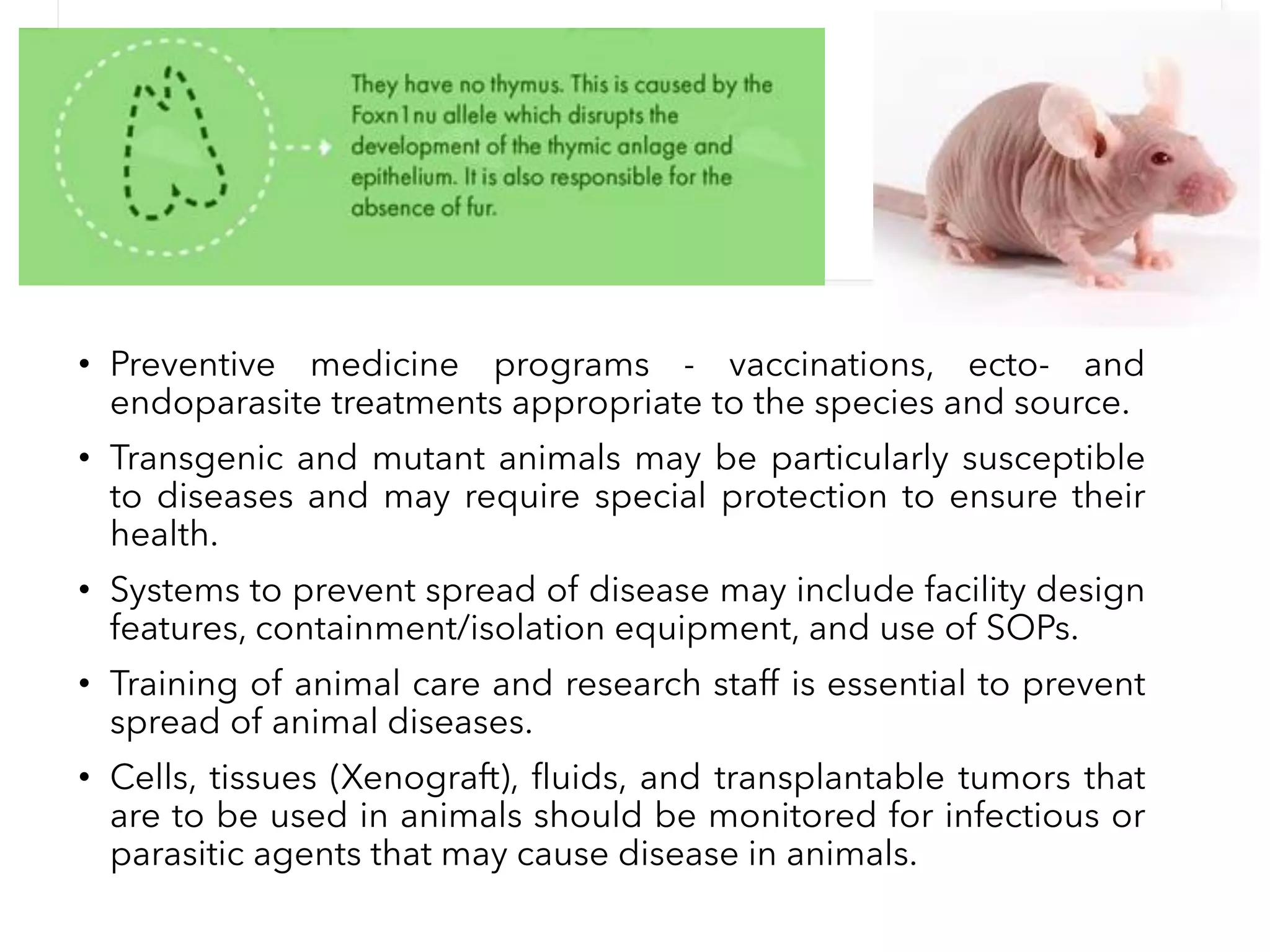 They have no thymus. This is caused by the Foxn1nu allele which disrupts the development of the thymic anlage and epithelium. It is also responsible for the absence of fur.

• Preventive medicine programs - vaccinations, ecto- and endoparasite treatments appropriate to the species and source.

• Transgenic and mutant animals may be particularly susceptible to diseases and may require special protection to ensure their health.

• Systems to prevent spread of disease may include facility design features, containment/isolation equipment, and use of SOPs.

• Training of animal care and research staff is essential to prevent spread of animal diseases.

• Cells, tissues (Xenograft), fluids, and transplantable tumors that are to be used in animals should be monitored for infectious or parasitic agents that may cause disease in animals.